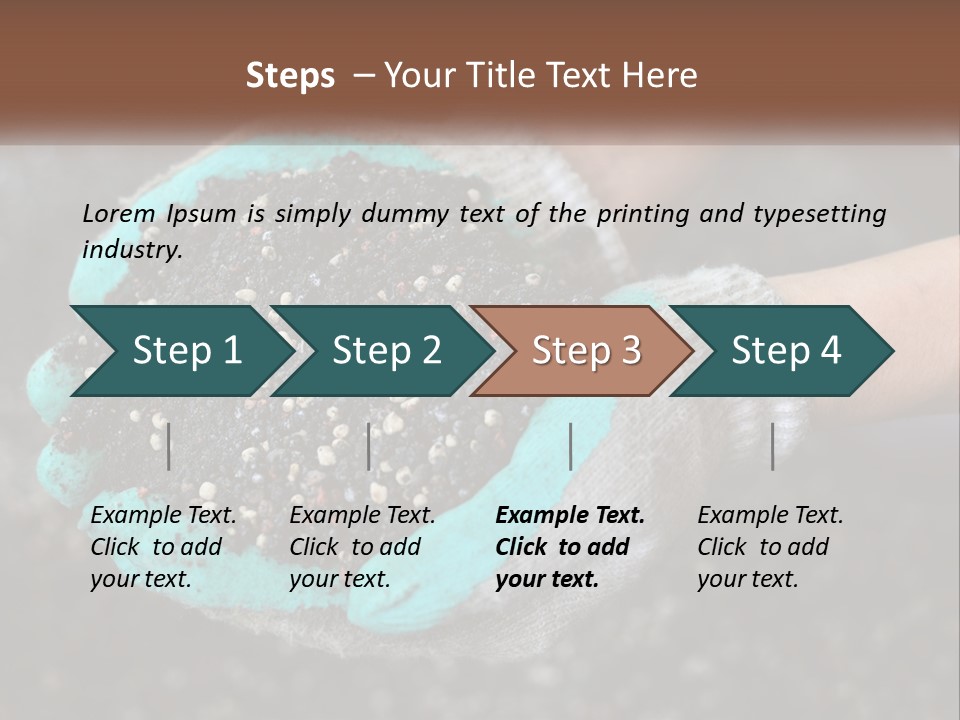 Steps – Your Title Text Here

Lorem Ipsum is simply dummy text of the printing and typesetting industry.

Step 1

Step 2

Step 3

Step 4

Example Text. Click to add your text.

Example Text. Click to add your text.

Example Text. Click to add your text.

Example Text. Click to add your text.